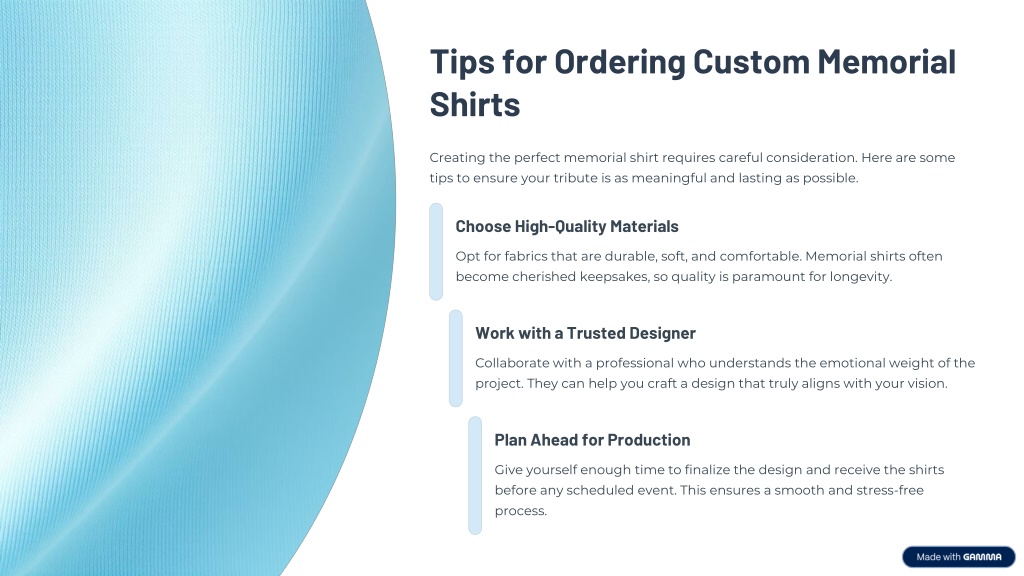 Tips for Ordering Custom Memorial Shirts

Creating the perfect memorial shirt requires careful consideration. Here are some tips to ensure your tribute is as meaningful and lasting as possible.

Choose High-Quality Materials

Opt for fabrics that are durable, soft, and comfortable. Memorial shirts often become cherished keepsakes, so quality is paramount for longevity.

Work with a Trusted Designer

Collaborate with a professional who understands the emotional weight of the project. They can help you craft a design that truly aligns with your vision.

Plan Ahead for Production

Give yourself enough time to finalize the design and receive the shirts before any scheduled event. This ensures a smooth and stress-free process.

Made with GAMMA